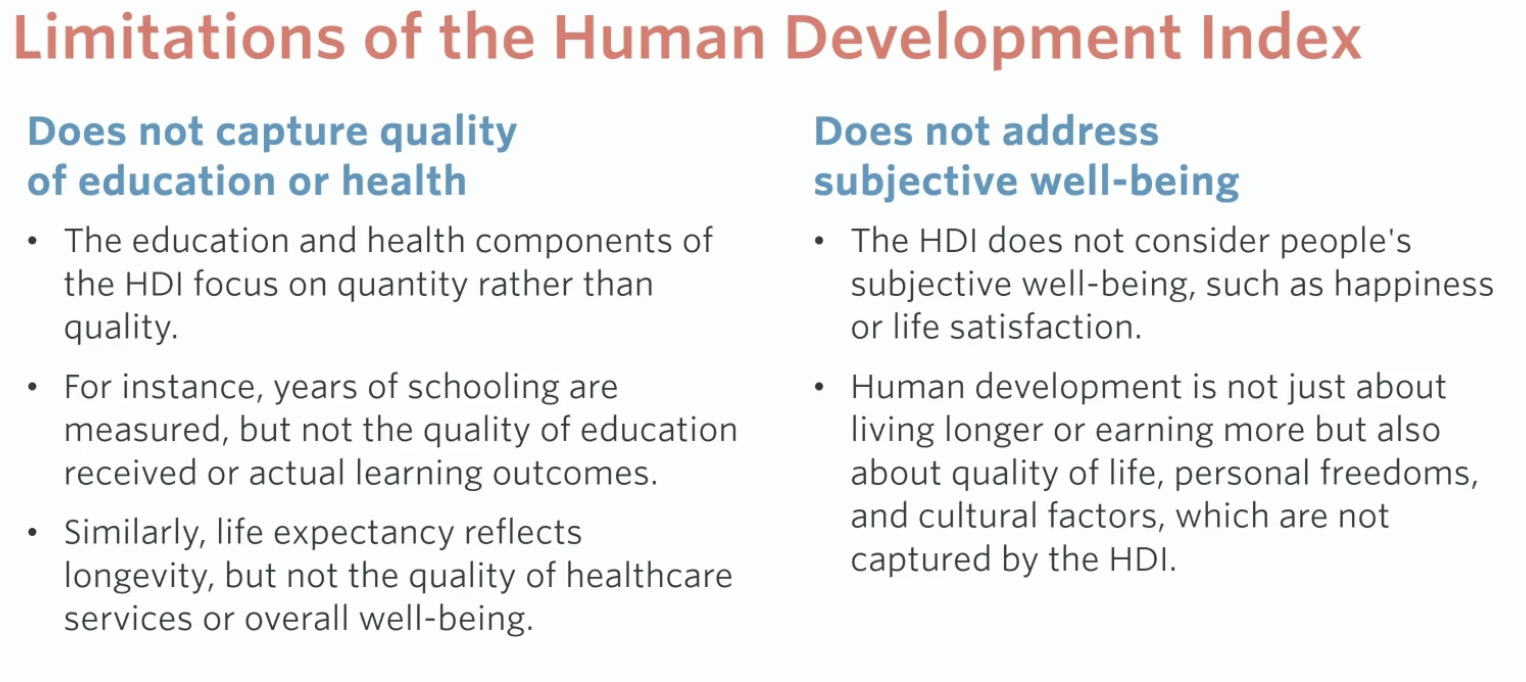 Limitations of the Human Development Index

Does not capture quality of education or health

• The education and health components of the HDI focus on quantity rather than quality.

• For instance, years of schooling are measured, but not the quality of education received or actual learning outcomes.

• Similarly, life expectancy reflects longevity, but not the quality of healthcare services or overall well-being.

Does not address subjective well-being

• The HDI does not consider people's subjective well-being, such as happiness or life satisfaction.

• Human development is not just about living longer or earning more but also about quality of life, personal freedoms, and cultural factors, which are not captured by the HDI.